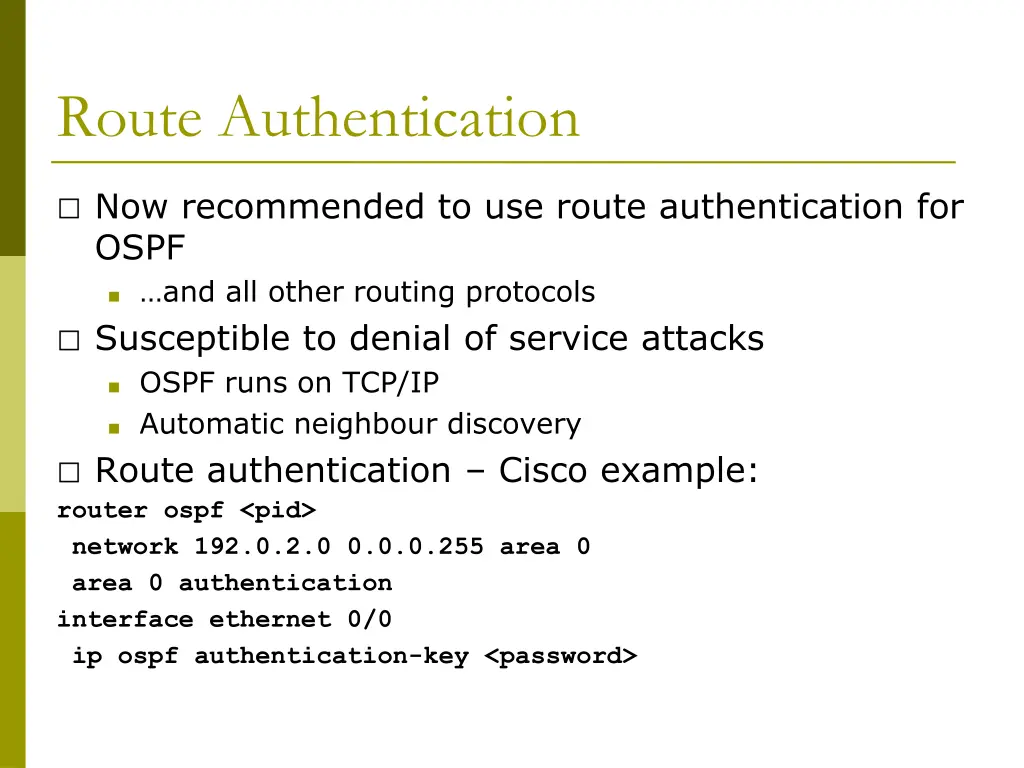 Route Authentication

□ Now recommended to use route authentication for OSPF
■ …and all other routing protocols

□ Susceptible to denial of service attacks
■ OSPF runs on TCP/IP
■ Automatic neighbour discovery

□ Route authentication – Cisco example:
router ospf <pid>
 network 192.0.2.0 0.0.0.255 area 0
 area 0 authentication
interface ethernet 0/0
 ip ospf authentication-key <password>